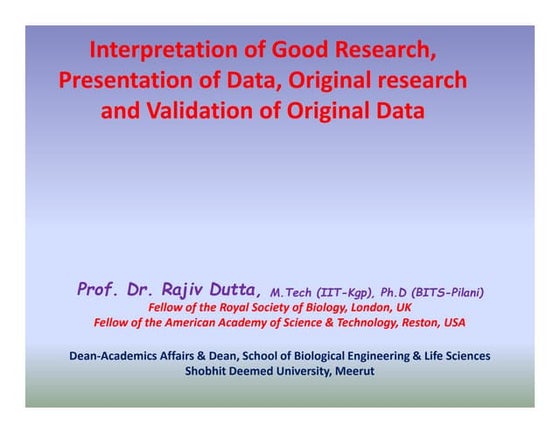 Interpretation of Good Research, Presentation of Data, Original research and Validation of Original Data

Prof. Dr. Rajiv Dutta, M.Tech (IIT-Kgp), Ph.D (BITS-Pilani)
Fellow of the Royal Society of Biology, London, UK
Fellow of the American Academy of Science & Technology, Reston, USA

Dean-Academics Affairs & Dean, School of Biological Engineering & Life Sciences
Shobhit Deemed University, Meerut